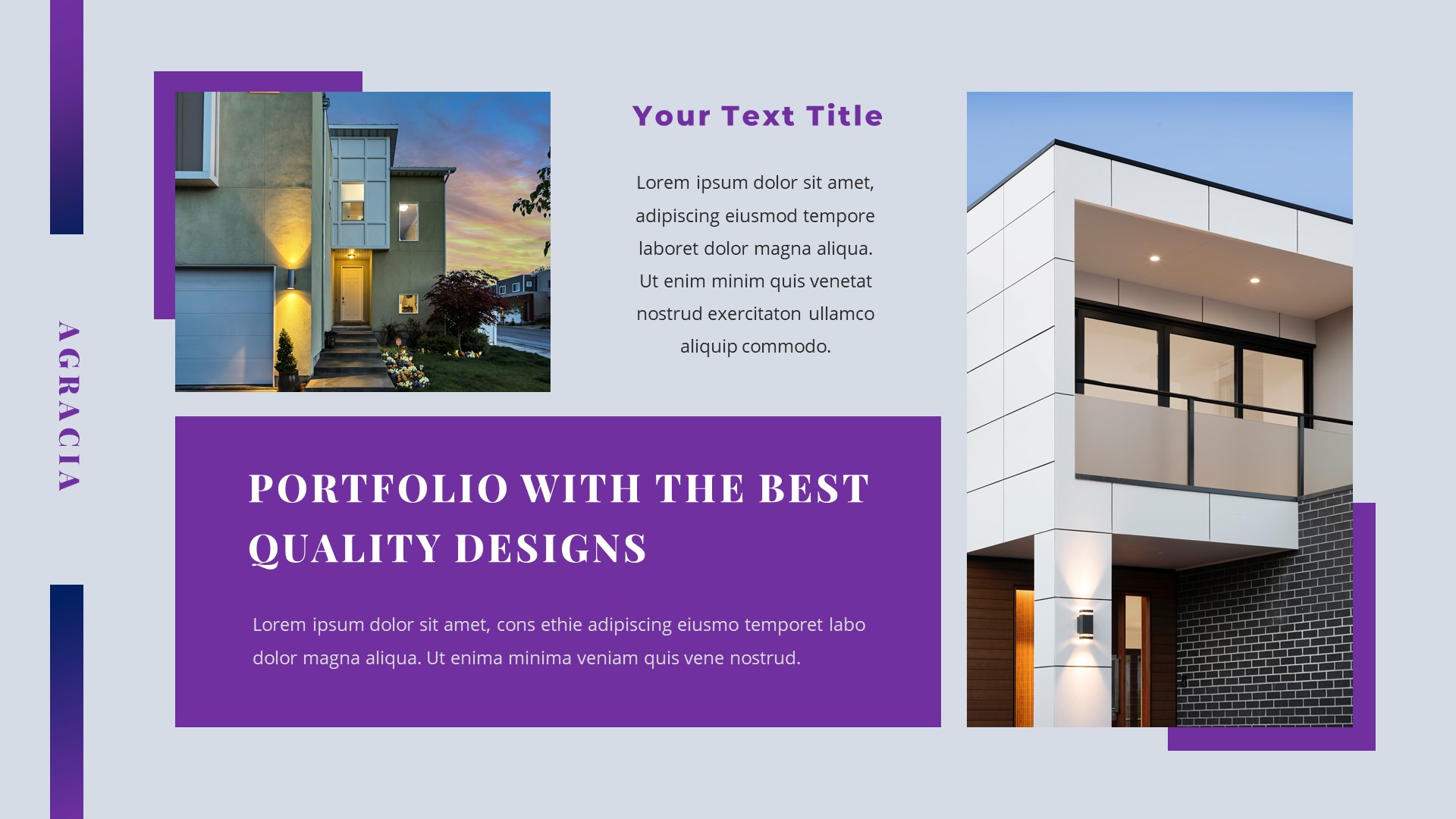 AGRACIA

Your Text Title

Lorem ipsum dolor sit amet, adipiscing eiusmod tempore laboret dolor magna aliqua. Ut enim minim quis venetat nostrud exercitaton ullamco aliquip commodo.

PORTFOLIO WITH THE BEST QUALITY DESIGNS

Lorem ipsum dolor sit amet, cons ethie adipiscing eiusmo temporet labo dolor magna aliqua. Ut enima minima veniam quis vene nostrud.